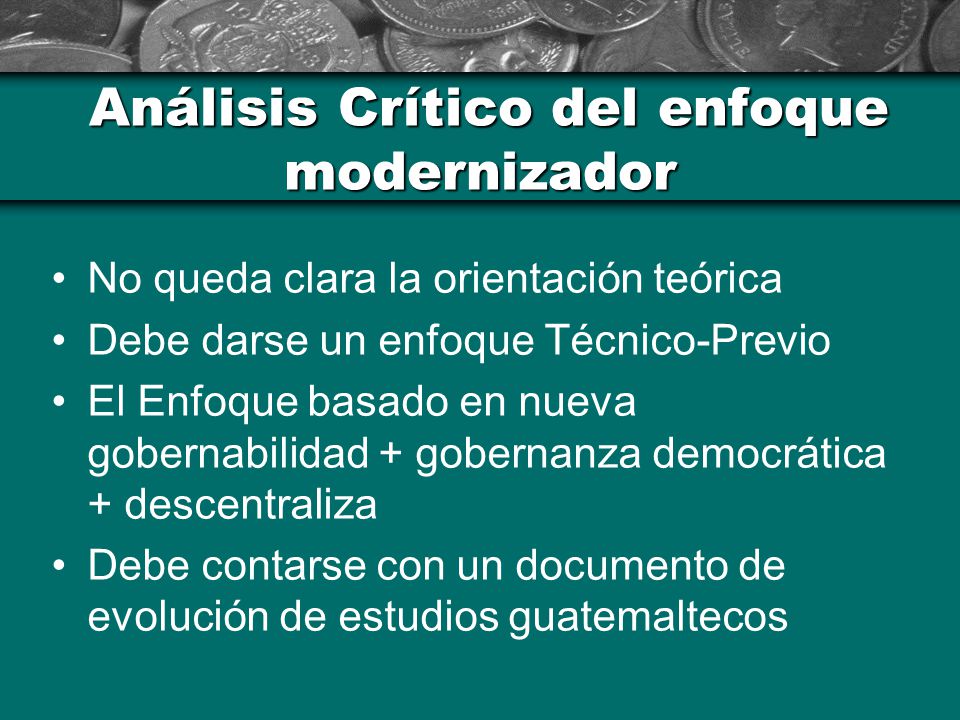 Análisis Crítico del enfoque modernizador

• No queda clara la orientación teórica
• Debe darse un enfoque Técnico-Previo
• El Enfoque basado en nueva gobernabilidad + gobernanza democrática + descentraliza
• Debe contarse con un documento de evolución de estudios guatemaltecos